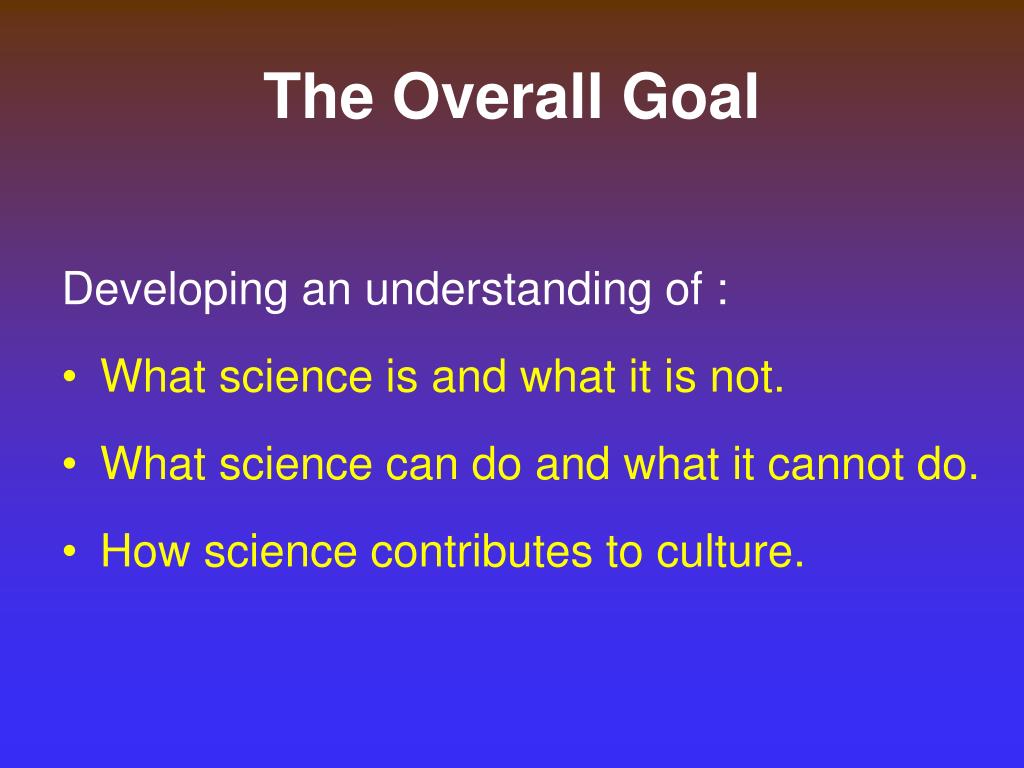 The Overall Goal

Developing an understanding of :

• What science is and what it is not.

• What science can do and what it cannot do.

• How science contributes to culture.